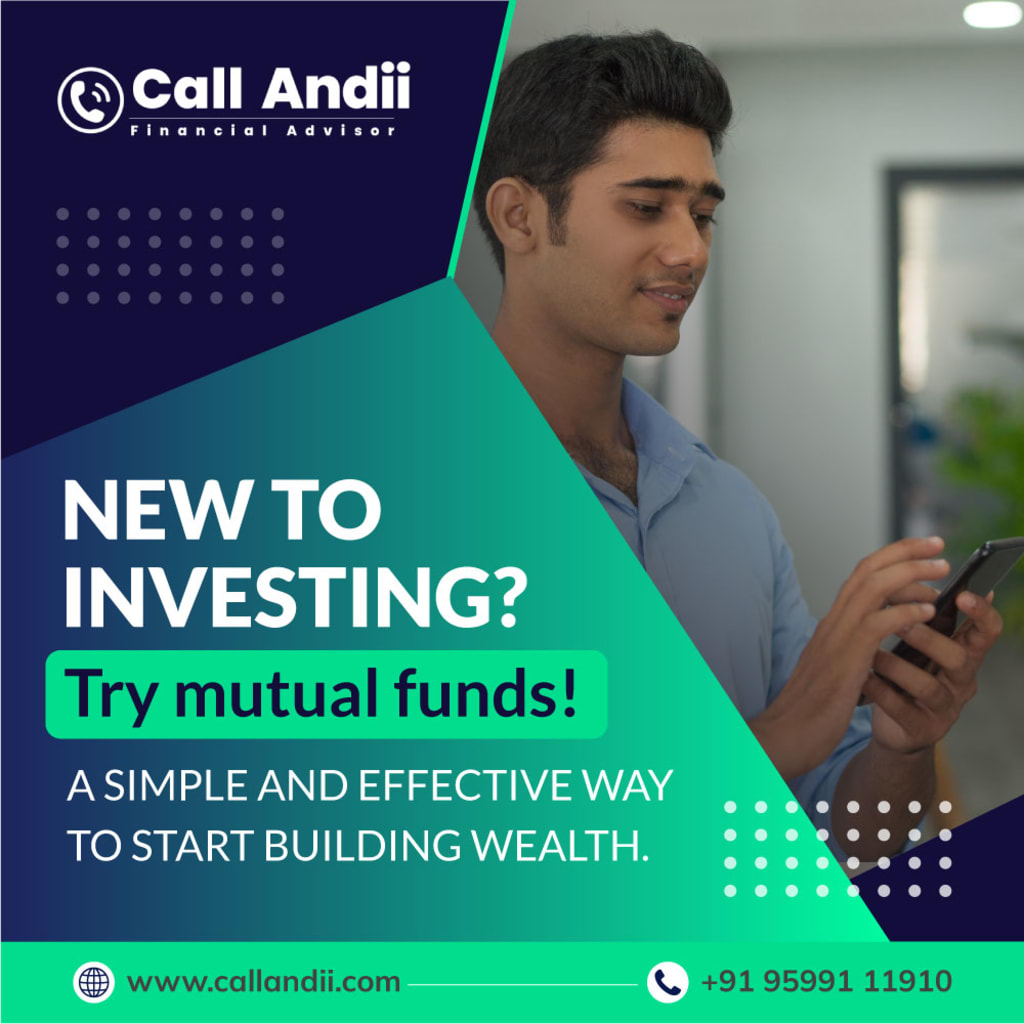 Call Andii
Financial Advisor

NEW TO INVESTING?

Try mutual funds!

A SIMPLE AND EFFECTIVE WAY TO START BUILDING WEALTH.

www.callandii.com

+91 95991 11910